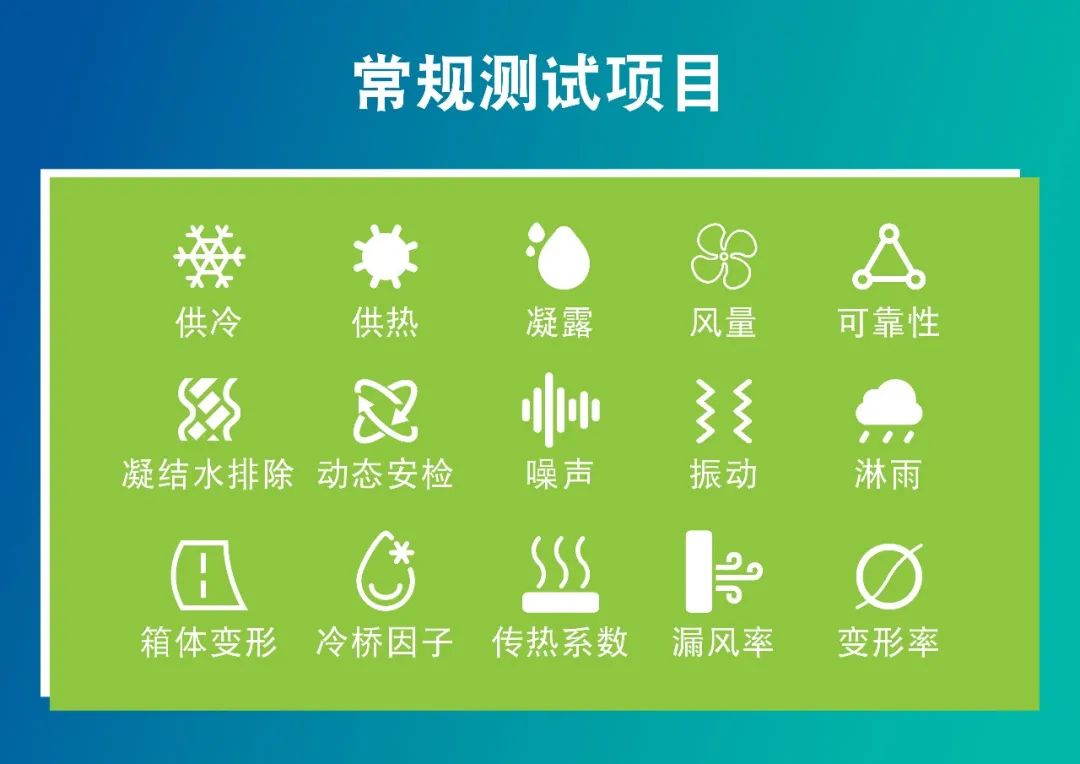 常规测试项目

供冷
供热
凝露
风量
可靠性

凝结水排除
动态安检
噪声
振动
淋雨

箱体变形
冷桥因子
传热系数
漏风率
变形率